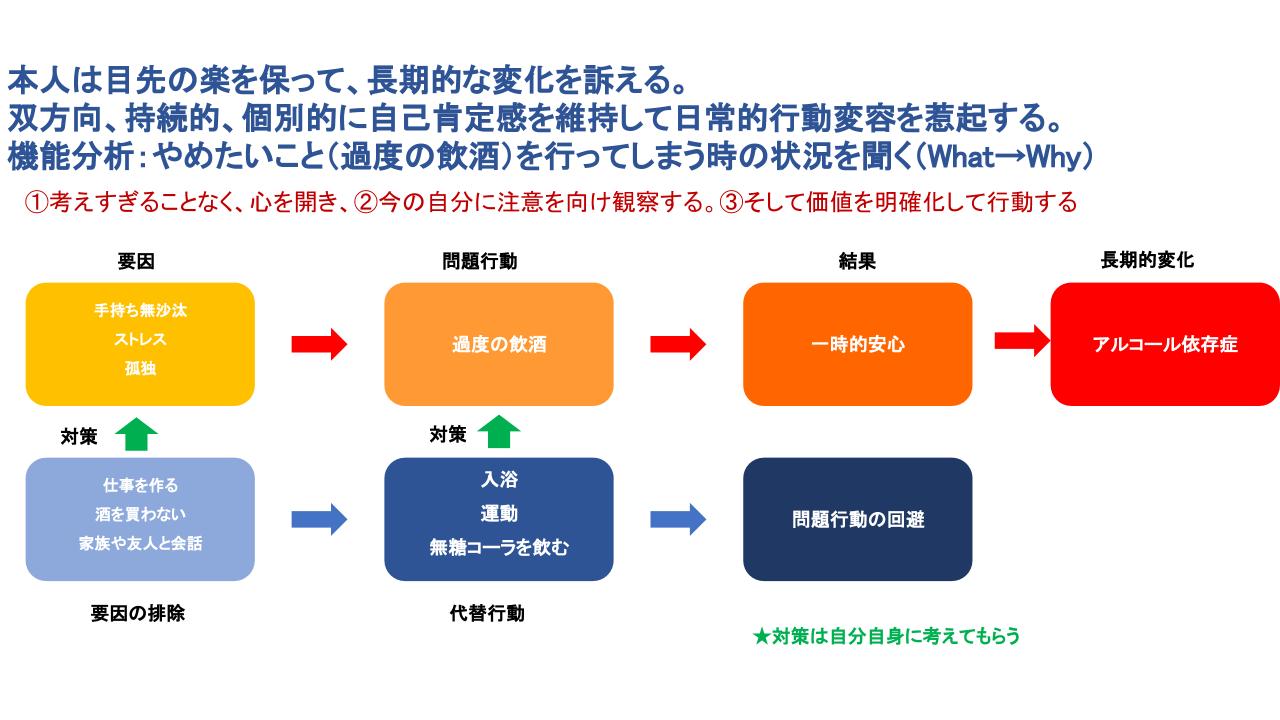 本人は目先の楽を保って、長期的な変化を訴える。
双方向、持続的、個別的に自己肯定感を維持して日常的行動変容を惹起する。
機能分析：やめたいこと（過度の飲酒）を行ってしまう時の状況を聞く（What→Why）

①考えすぎることなく、心を開き、②今の自分に注意を向け観察する。③そして価値を明確化して行動する

要因

手持ち無沙汰
ストレス
孤独

問題行動

過度の飲酒

結果

一時的安心

長期的変化

アルコール依存症

対策

対策

仕事を作る
酒を買わない
家族や友人と会話

入浴
運動
無糖コーラを飲む

問題行動の回避

要因の排除

代替行動

★対策は自分自身に考えてもらう